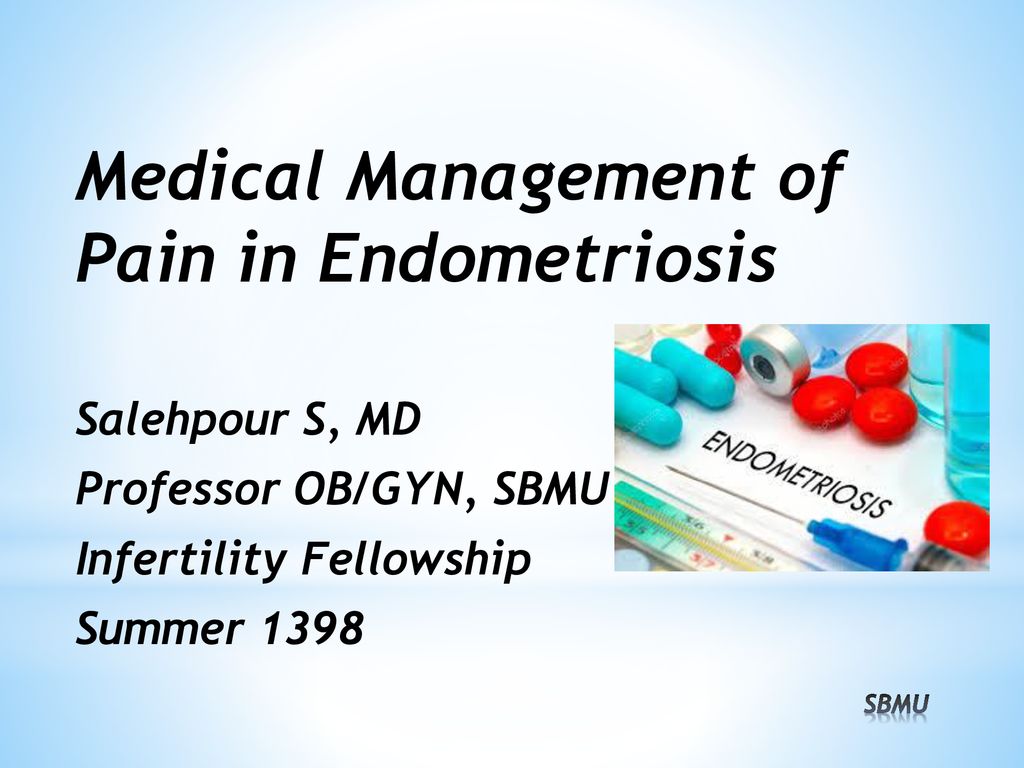 Medical Management of Pain in Endometriosis

Salehpour S, MD
Professor OB/GYN, SBMU
Infertility Fellowship
Summer 1398

ENDOMETRIOSIS

SBMU